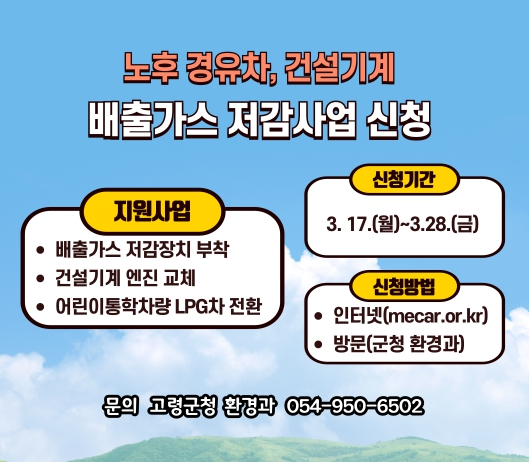 노후 경유차, 건설기계
배출가스 저감사업 신청

지원사업
• 배출가스 저감장치 부착
• 건설기계 엔진 교체
• 어린이통학차량 LPG차 전환

신청기간
3. 17.(월)~3.28.(금)

신청방법
• 인터넷(mecar.or.kr)
• 방문(군청 환경과)

문의 고령군청 환경과 054-950-6502